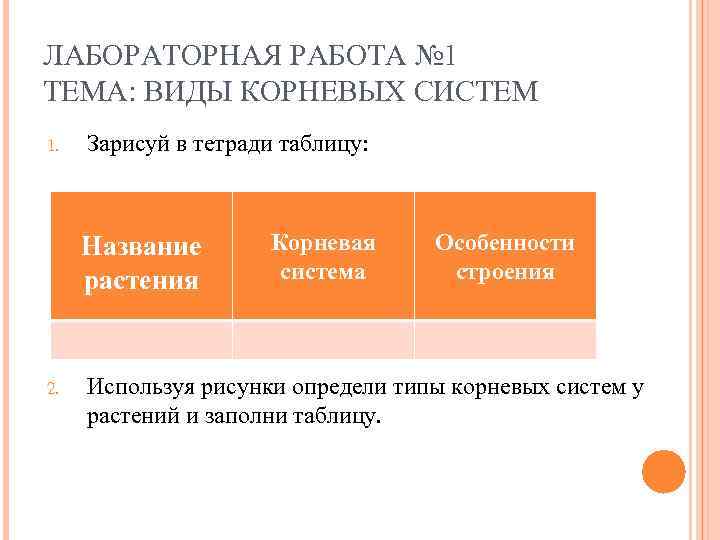 ЛАБОРАТОРНАЯ РАБОТА №1
ТЕМА: ВИДЫ КОРНЕВЫХ СИСТЕМ

1. Зарисуй в тетради таблицу:

| Название растения | Корневая система | Особенности строения |
|---|---|---|
| | | |

2. Используя рисунки определи типы корневых систем у растений и заполни таблицу.